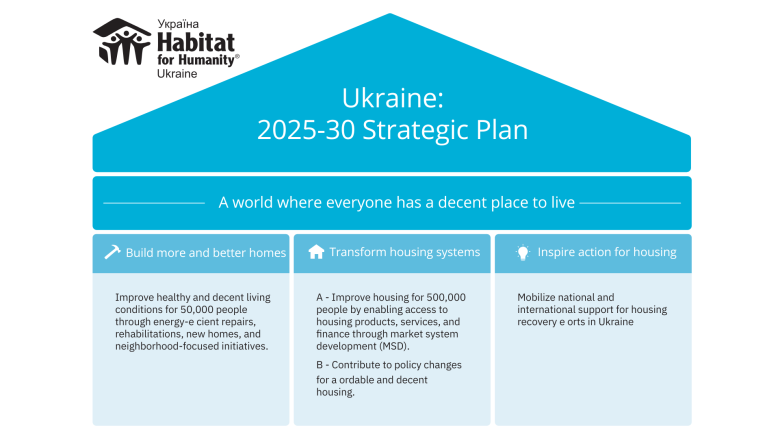 Україна
Habitat for Humanity®
Ukraine

Ukraine:
2025-30 Strategic Plan

A world where everyone has a decent place to live

Build more and better homes

Improve healthy and decent living conditions for 50,000 people through energy-e cient repairs, rehabilitations, new homes, and neighborhood-focused initiatives.

Transform housing systems

A - Improve housing for 500,000 people by enabling access to housing products, services, and finance through market system development (MSD).

B - Contribute to policy changes for a ordable and decent housing.

Inspire action for housing

Mobilize national and international support for housing recovery e orts in Ukraine